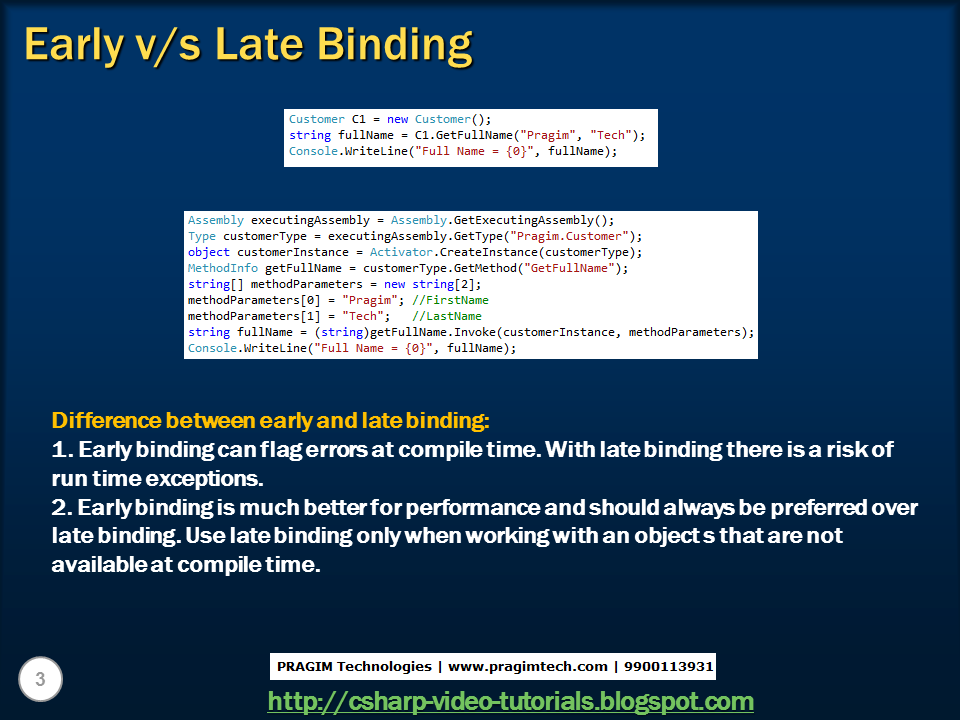 Early v/s Late Binding

Customer C1 = new Customer();
string fullName = C1.GetFullName("Pragim", "Tech");
Console.WriteLine("Full Name = {0}", fullName);

Assembly executingAssembly = Assembly.GetExecutingAssembly();
Type customerType = executingAssembly.GetType("Pragim.Customer");
object customerInstance = Activator.CreateInstance(customerType);
MethodInfo getFullName = customerType.GetMethod("GetFullName");
string[] methodParameters = new string[2];
methodParameters[0] = "Pragim"; //FirstName
methodParameters[1] = "Tech"; //LastName
string fullName = (string)getFullName.Invoke(customerInstance, methodParameters);
Console.WriteLine("Full Name = {0}", fullName);

Difference between early and late binding:
1. Early binding can flag errors at compile time. With late binding there is a risk of run time exceptions.
2. Early binding is much better for performance and should always be preferred over late binding. Use late binding only when working with an object s that are not available at compile time.

3

PRAGIM Technologies | www.pragimtech.com | 9900113931

http://csharp-video-tutorials.blogspot.com